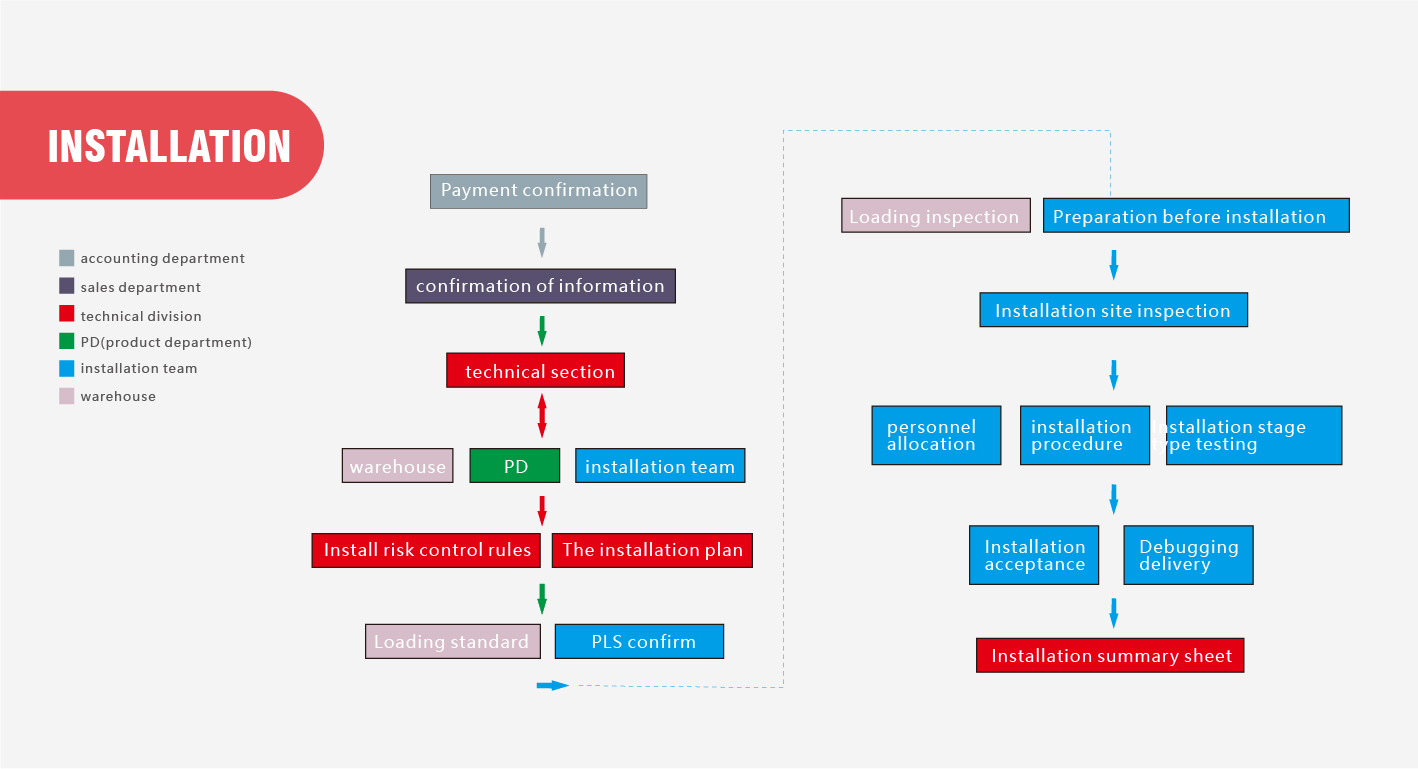 INSTALLATION

accounting department
sales department
technical division
PD(product department)
installation team
warehouse

Payment confirmation

confirmation of information

technical section

warehouse

PD

installation team

Install risk control rules

The installation plan

Loading standard

PLS confirm

Loading inspection

Preparation before installation

Installation site inspection

personnel allocation

installation procedure

Installation stage type testing

Installation acceptance

Debugging delivery

Installation summary sheet